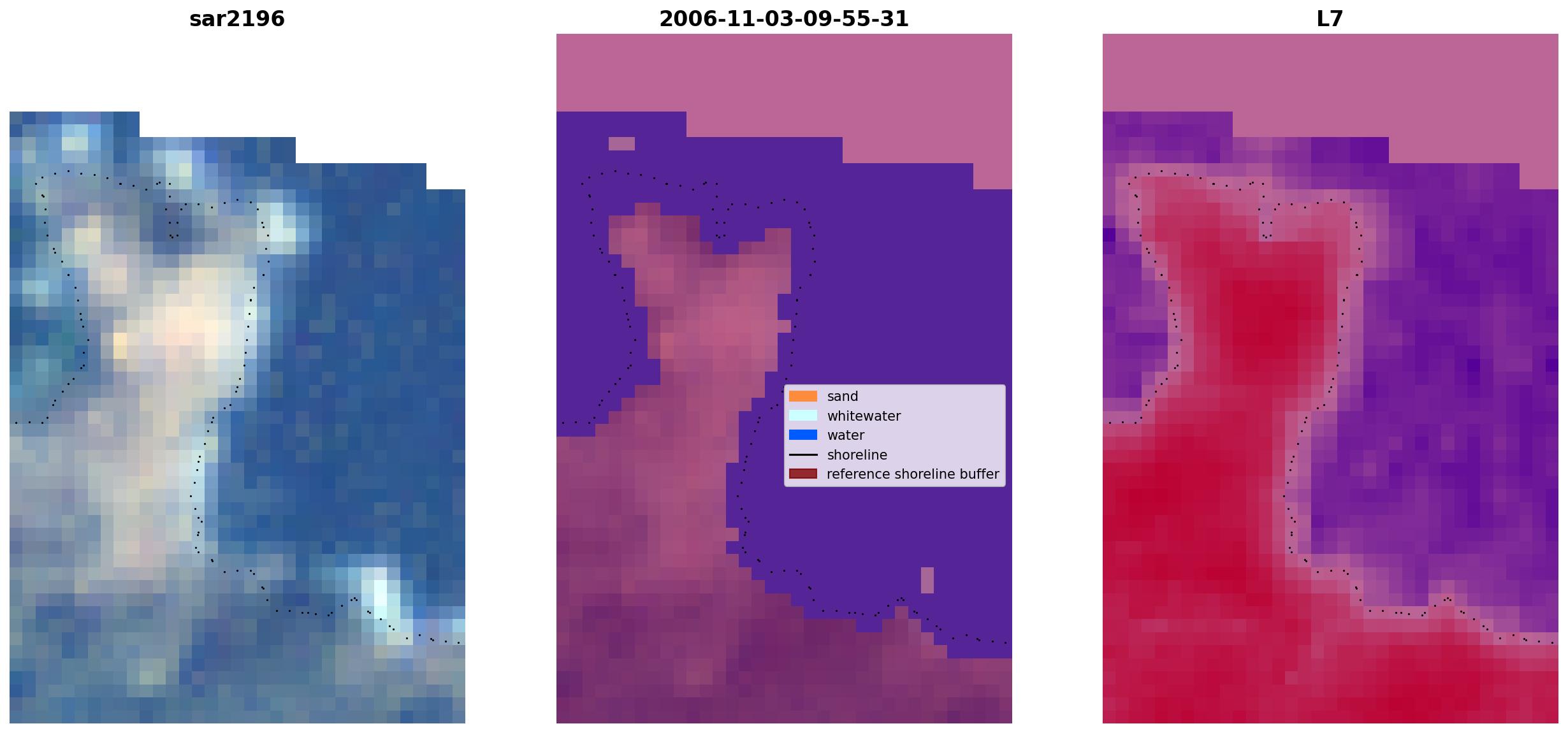 sar2196

2006-11-03-09-55-31

sand
whitewater
water
shoreline
reference shoreline buffer

L7